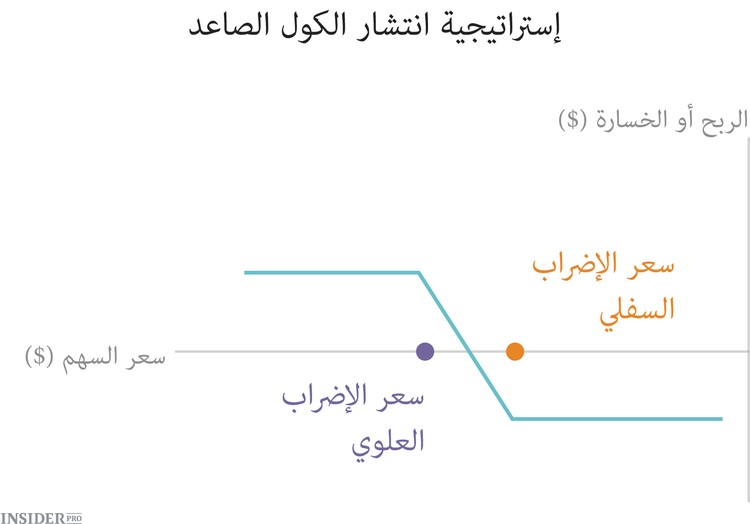 إستراتيجية انتشار الكول الصاعد

الربح أو الخسارة ($)

سعر الإضراب السفلي

سعر السهم ($)

سعر الإضراب العلوي

INSIDER PRO